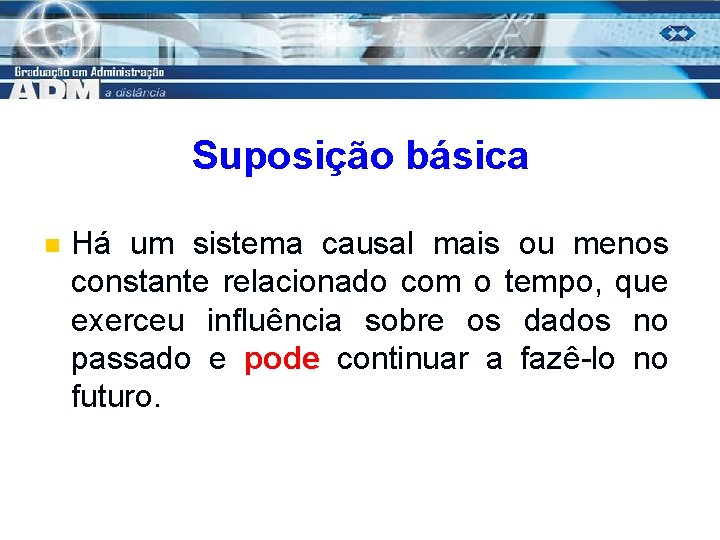 Graduação em Administração
ADM a distância

Suposição básica

Há um sistema causal mais ou menos constante relacionado com o tempo, que exerceu influência sobre os dados no passado e pode continuar a fazê-lo no futuro.